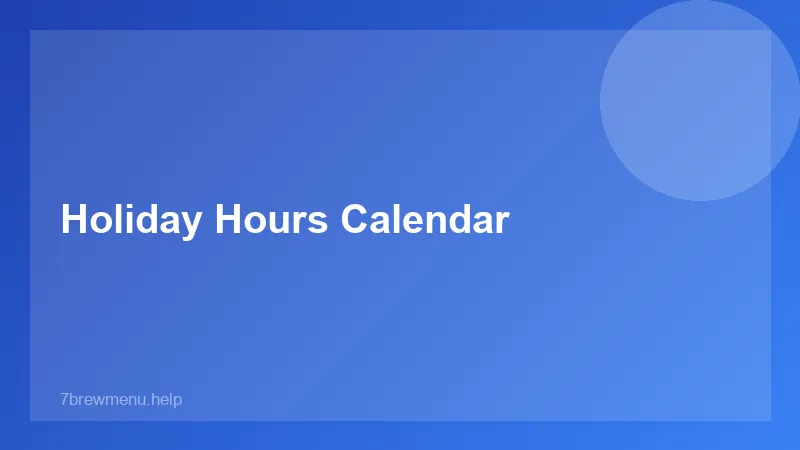 Holiday Hours Calendar

7brewmenu.help